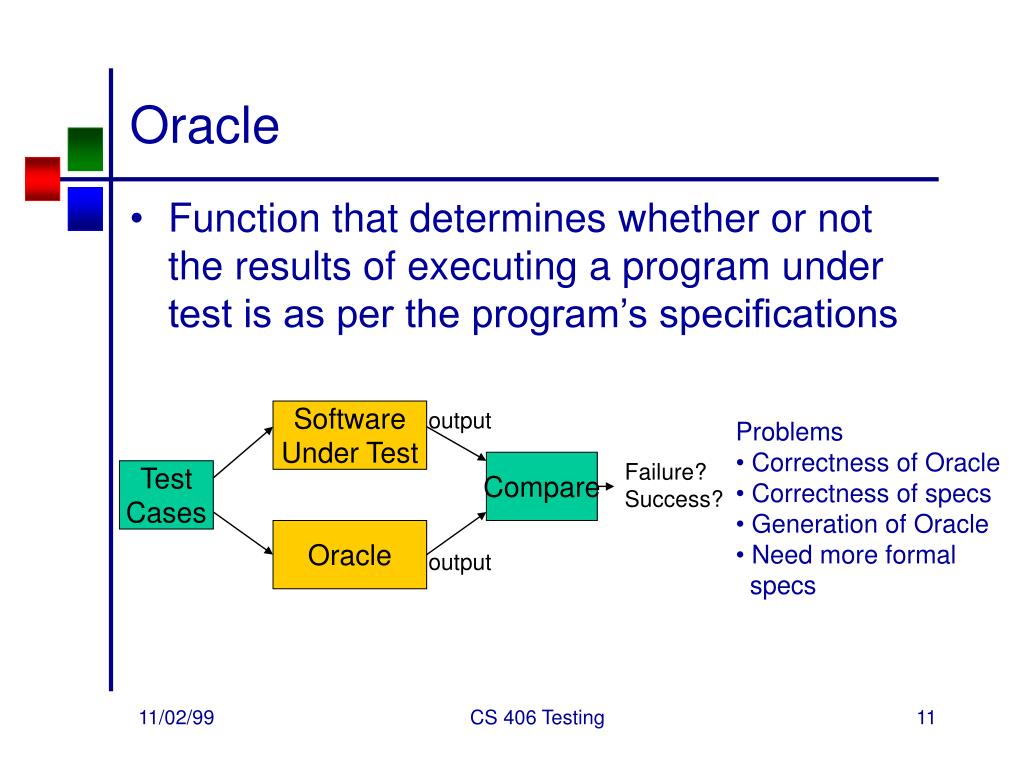 Oracle

• Function that determines whether or not the results of executing a program under test is as per the program's specifications

Test Cases

Software Under Test

output

Oracle

output

Compare

Failure?
Success?

Problems
• Correctness of Oracle
• Correctness of specs
• Generation of Oracle
• Need more formal specs

11/02/99

CS 406 Testing

11